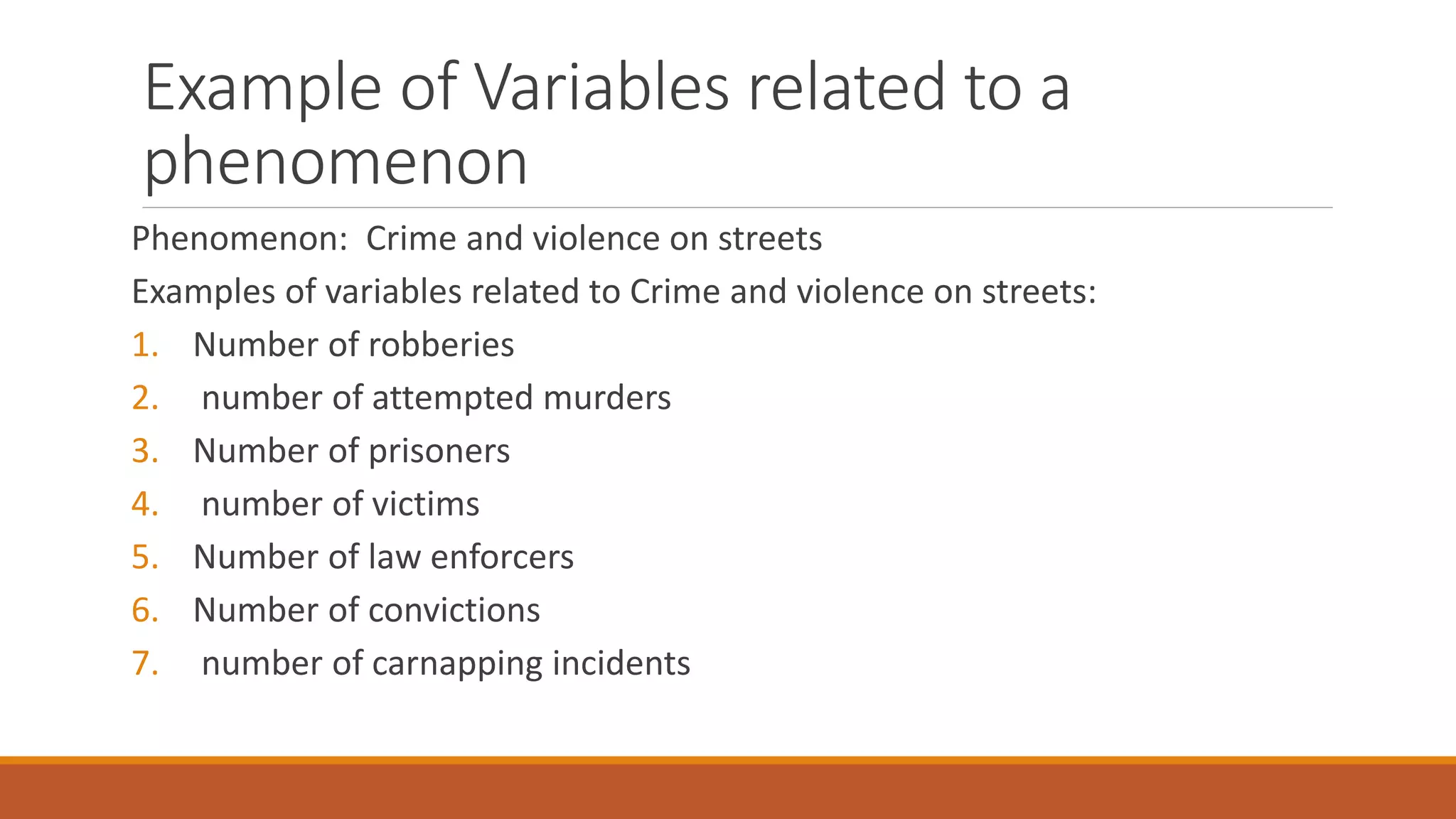 Example of Variables related to a phenomenon

Phenomenon: Crime and violence on streets

Examples of variables related to Crime and violence on streets:

1. Number of robberies
2. number of attempted murders
3. Number of prisoners
4. number of victims
5. Number of law enforcers
6. Number of convictions
7. number of carnapping incidents